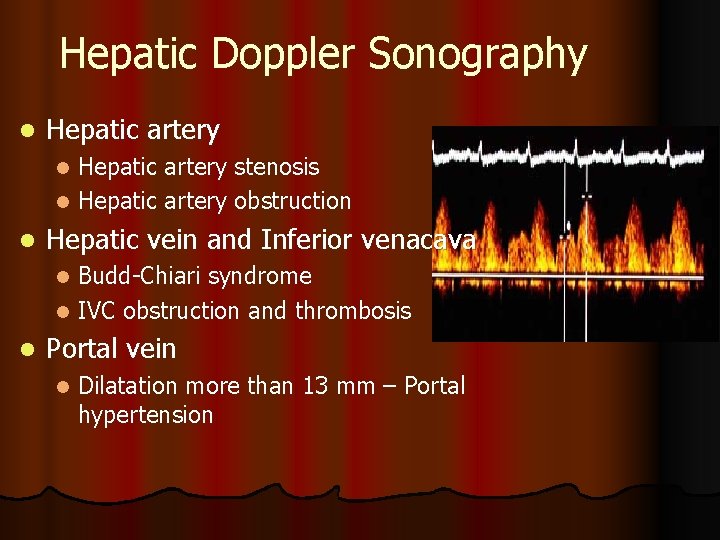 Hepatic Doppler Sonography

- Hepatic artery
  - Hepatic artery stenosis
  - Hepatic artery obstruction
- Hepatic vein and Inferior venacava
  - Budd-Chiari syndrome
  - IVC obstruction and thrombosis
- Portal vein
  - Dilatation more than 13 mm – Portal hypertension